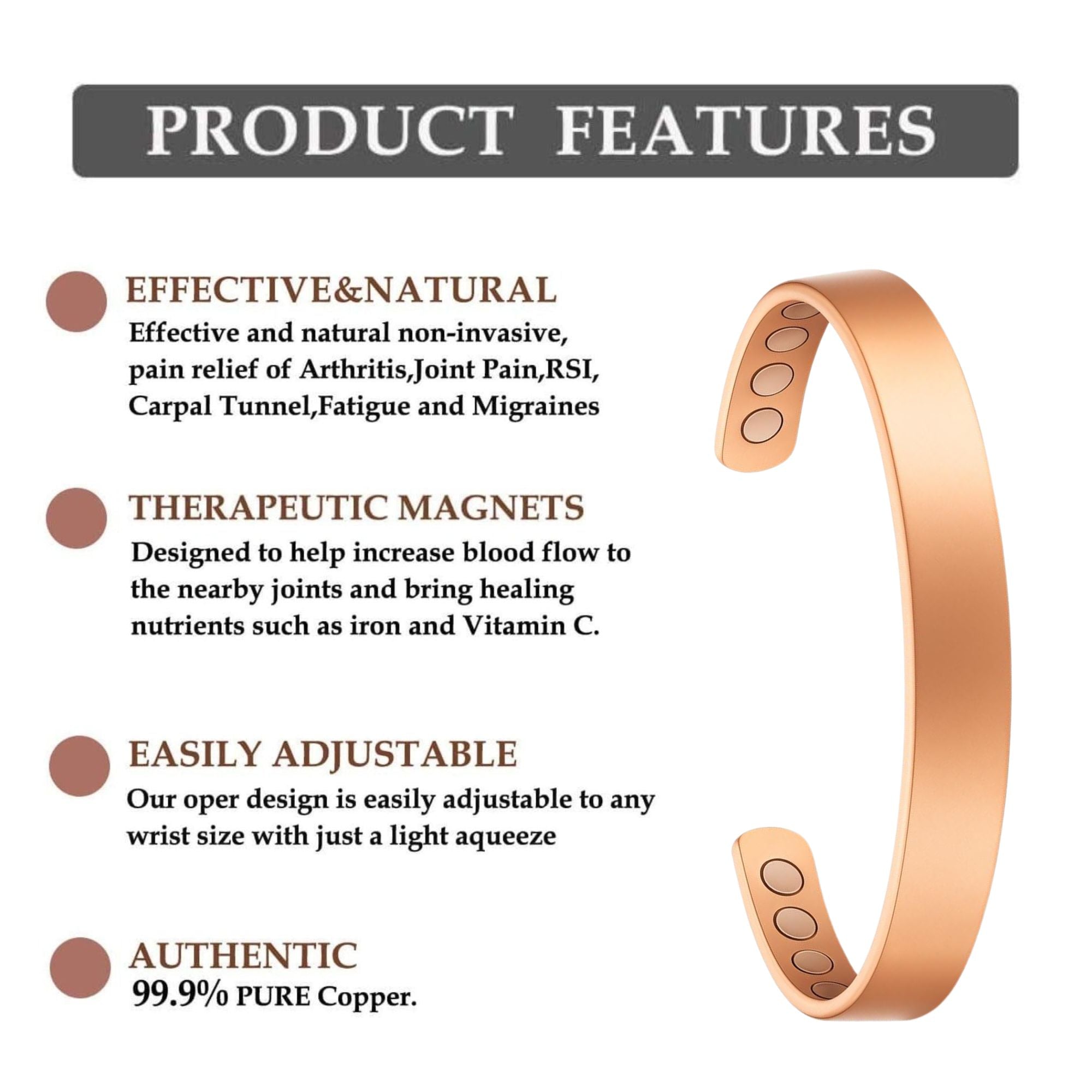 PRODUCT FEATURES

EFFECTIVE&NATURAL
Effective and natural non-invasive, pain relief of Arthritis,Joint Pain,RSI, Carpal Tunnel,Fatigue and Migraines

THERAPEUTIC MAGNETS
Designed to help increase blood flow to the nearby joints and bring healing nutrients such as iron and Vitamin C.

EASILY ADJUSTABLE
Our oper design is easily adjustable to any wrist size with just a light aqueeze

AUTHENTIC
99.9% PURE Copper.